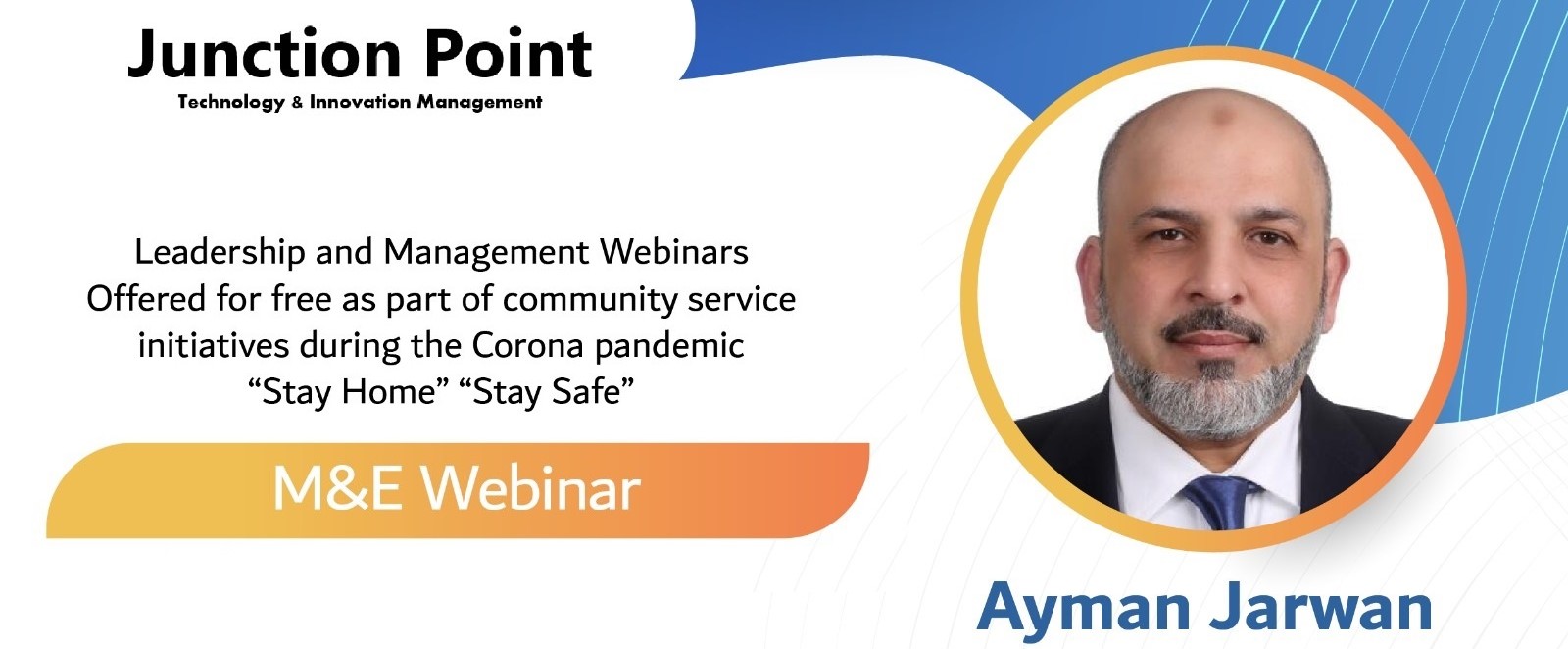 Junction Point
Technology & Innovation Management

Leadership and Management Webinars
Offered for free as part of community service initiatives during the Corona pandemic
“Stay Home” “Stay Safe”

M&E Webinar

Ayman Jarwan